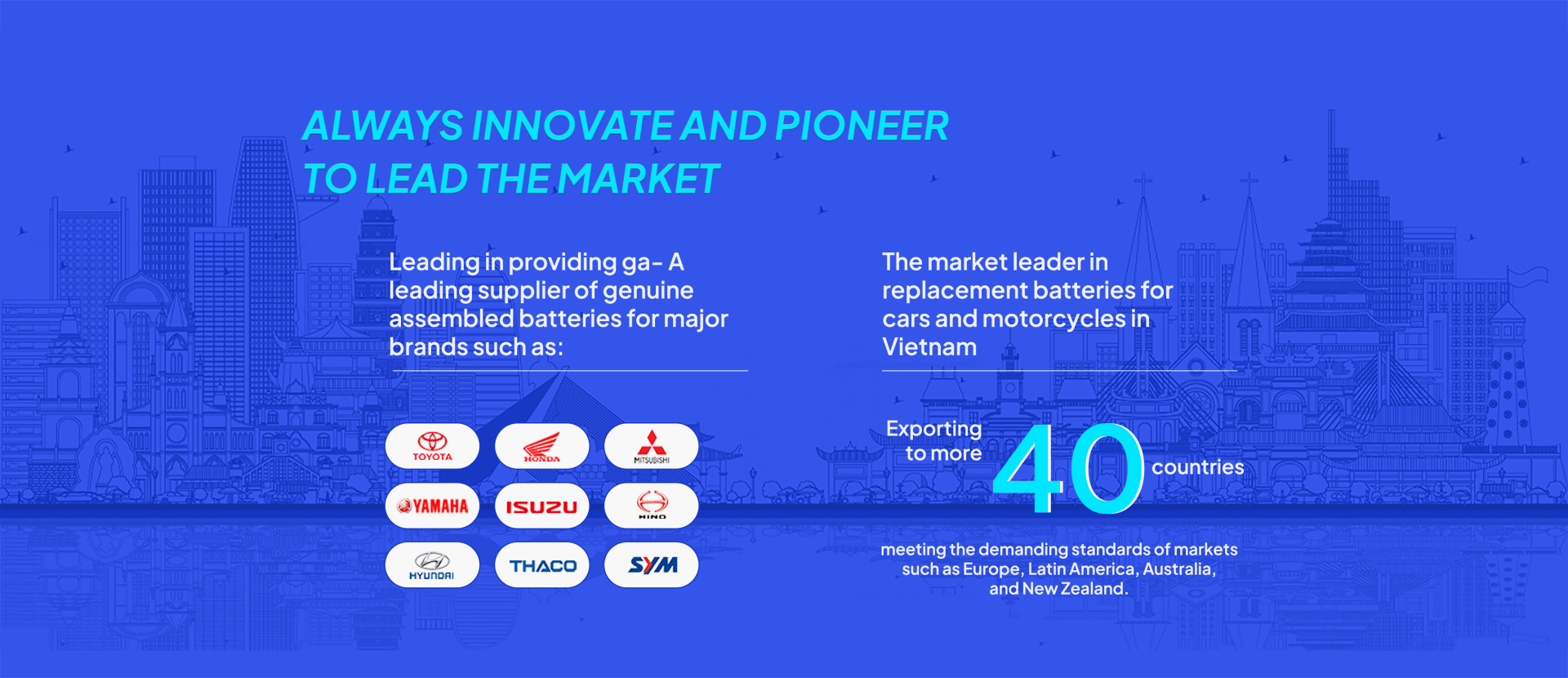 ALWAYS INNOVATE AND PIONEER
TO LEAD THE MARKET

Leading in providing ga- A leading supplier of genuine assembled batteries for major brands such as:

TOYOTA
HONDA
MITSUBISHI
YAMAHA
ISUZU
HINO
HYUNDAI
THACO
SYM

The market leader in replacement batteries for cars and motorcycles in Vietnam

Exporting to more 40 countries

meeting the demanding standards of markets such as Europe, Latin America, Australia, and New Zealand.